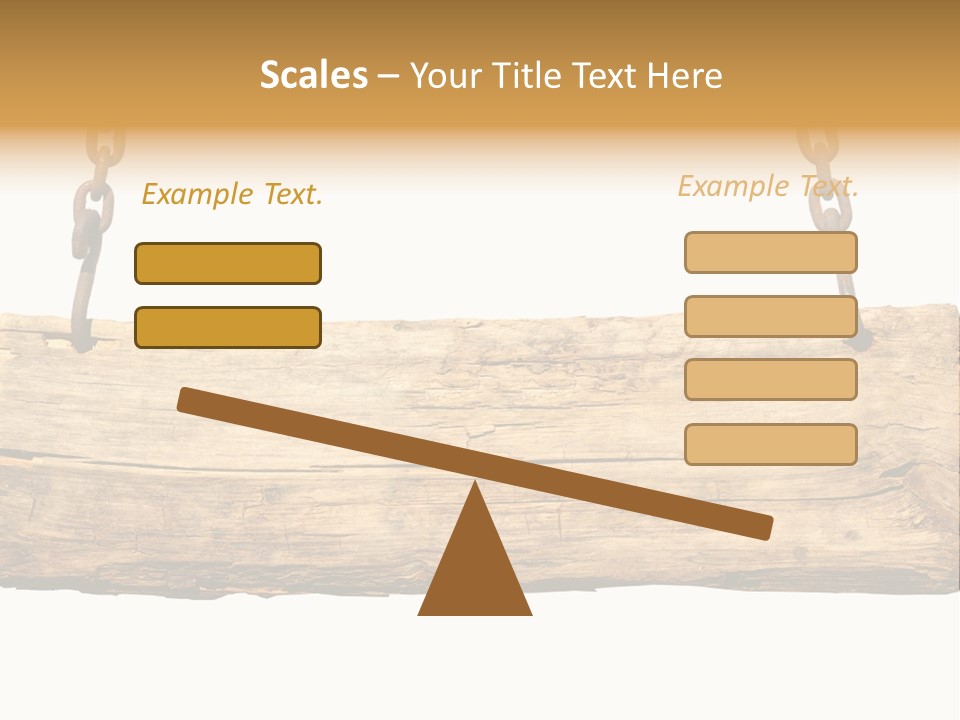 Scales – Your Title Text Here

Example Text.

Example Text.